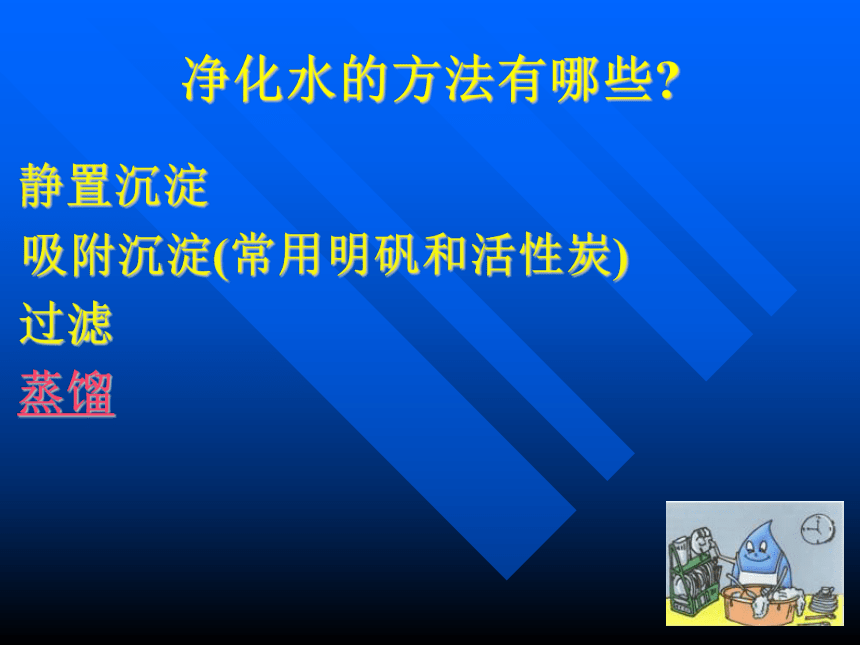 净化水的方法有哪些?

静置沉淀
吸附沉淀(常用明矾和活性炭)
过滤
蒸馏